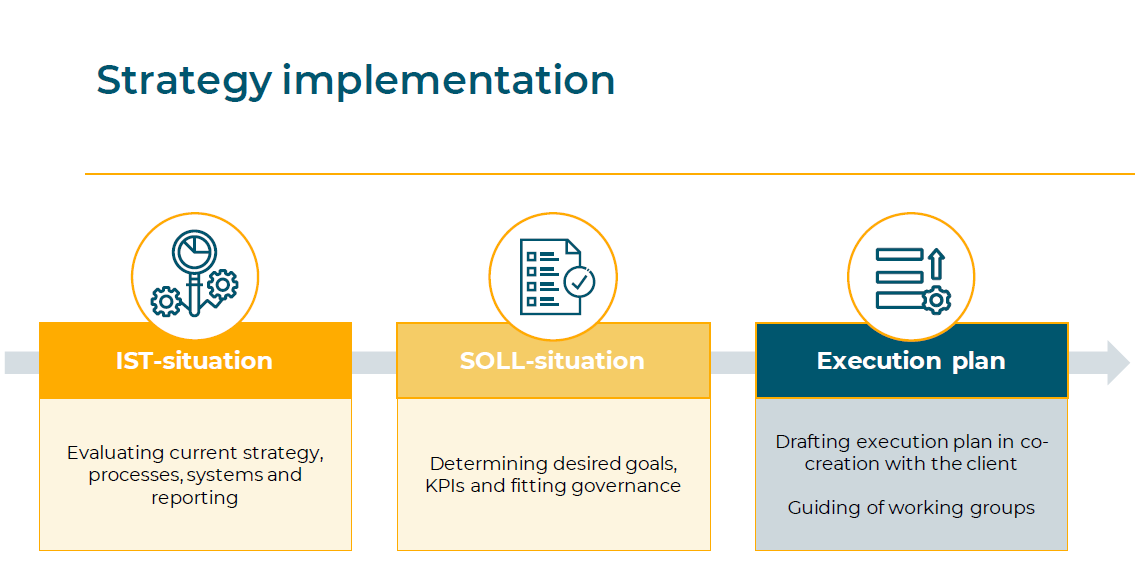 Strategy implementation

IST-situation

Evaluating current strategy, processes, systems and reporting

SOLL-situation

Determining desired goals, KPIs and fitting governance

Execution plan

Drafting execution plan in co-creation with the client

Guiding of working groups